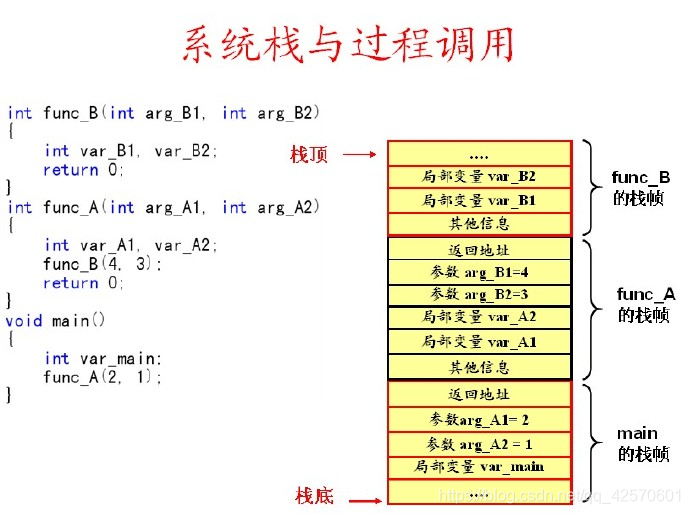 系统栈与过程调用

int func_B(int arg_B1, int arg_B2)
{
    int var_B1, var_B2;
    return 0;
}
int func_A(int arg_A1, int arg_A2)
{
    int var_A1, var_A2;
    func_B(4, 3);
    return 0;
}
void main()
{
    int var_main;
    func_A(2, 1);
}

栈顶

....
局部变量 var_B2
局部变量 var_B1
其他信息
返回地址
参数 arg_B1=4
参数 arg_B2=3
局部变量 var_A2
局部变量 var_A1
其他信息
返回地址
参数arg_A1= 2
参数 arg_A2 = 1
局部变量 var_main
....

栈底

func_B
的栈帧

func_A
的栈帧

main
的栈帧

https://blog.csdn.net/qq_42570601